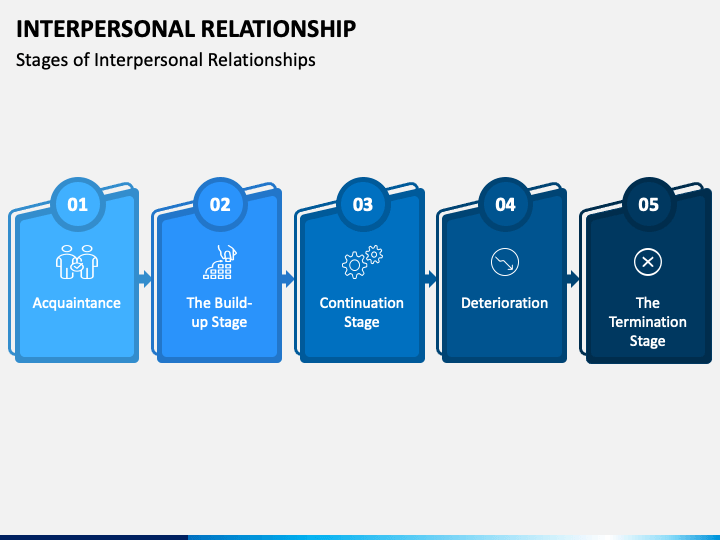 INTERPERSONAL RELATIONSHIP

Stages of Interpersonal Relationships

01

Acquaintance

02

The Build-up Stage

03

Continuation Stage

04

Deterioration

05

The Termination Stage